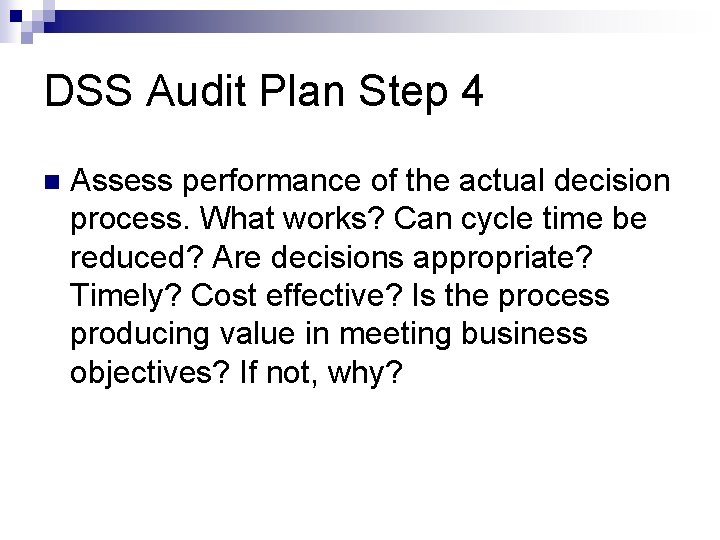 DSS Audit Plan Step 4

Assess performance of the actual decision process. What works? Can cycle time be reduced? Are decisions appropriate? Timely? Cost effective? Is the process producing value in meeting business objectives? If not, why?